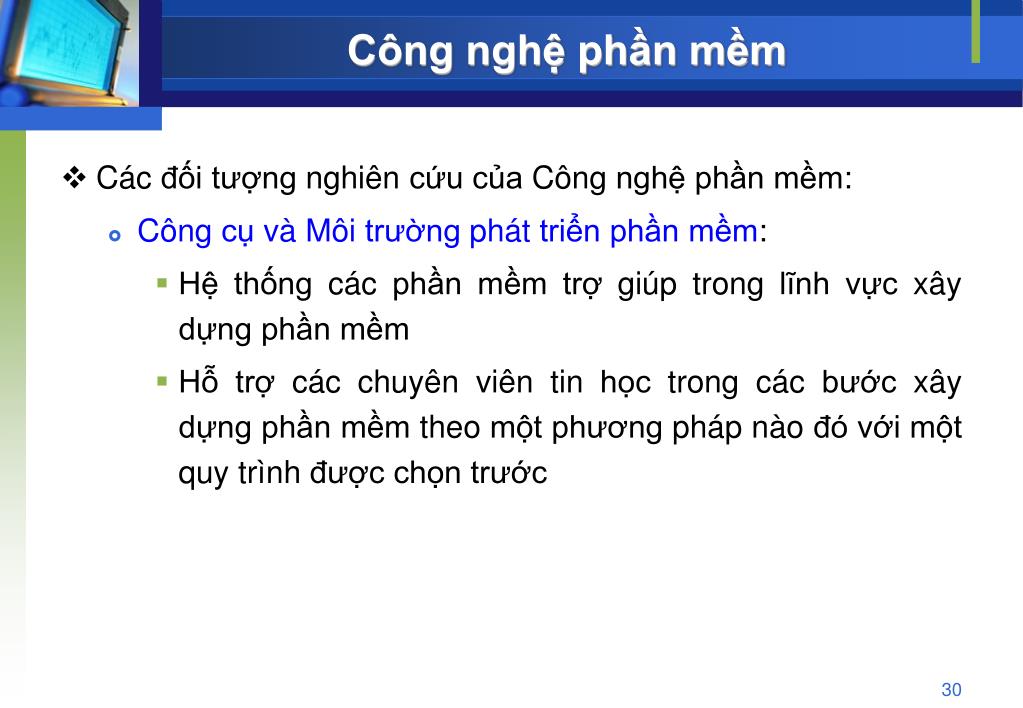 Công nghệ phần mềm

❖ Các đối tượng nghiên cứu của Công nghệ phần mềm:

Công cụ và Môi trường phát triển phần mềm:

▪ Hệ thống các phần mềm trợ giúp trong lĩnh vực xây dựng phần mềm

▪ Hỗ trợ các chuyên viên tin học trong các bước xây dựng phần mềm theo một phương pháp nào đó với một quy trình được chọn trước

30